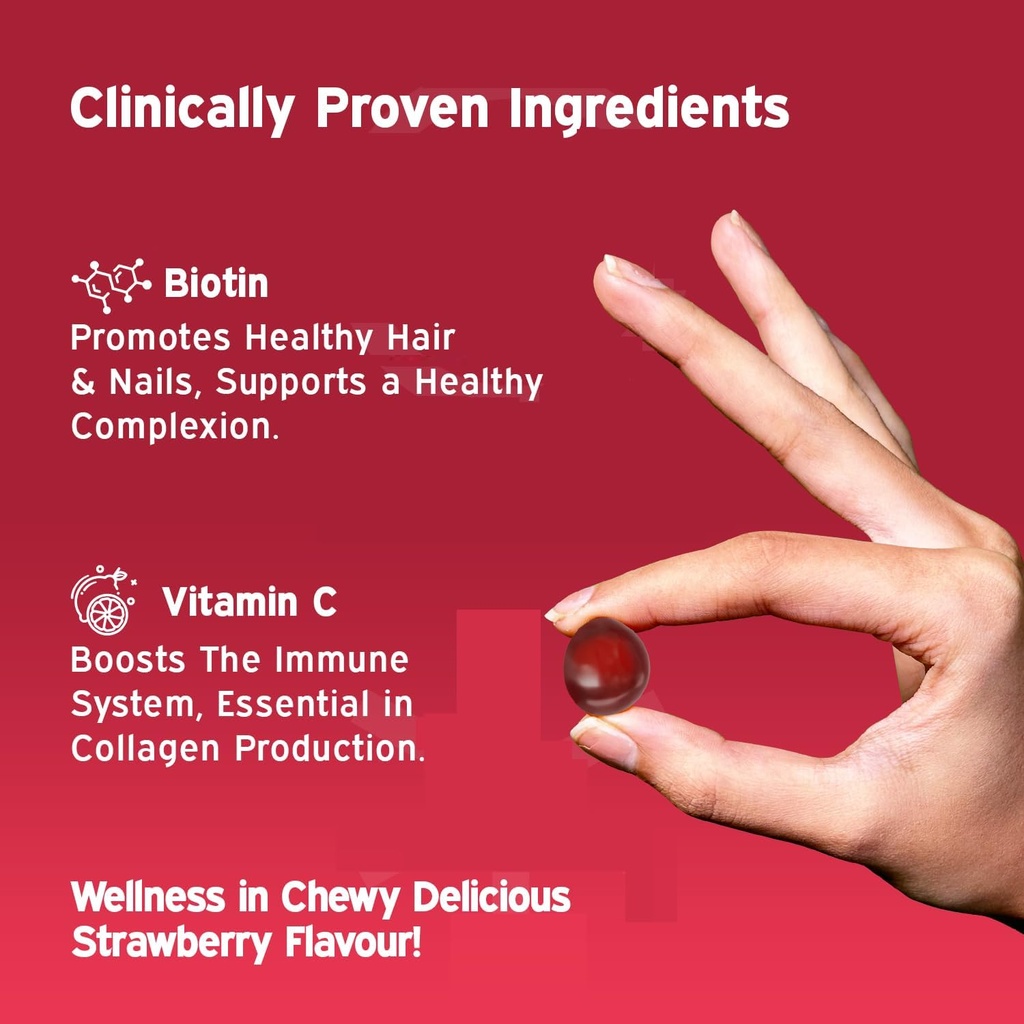 Clinically Proven Ingredients

Biotin
Promotes Healthy Hair & Nails, Supports a Healthy Complexion.

Vitamin C
Boosts The Immune System, Essential in Collagen Production.

Wellness in Chewy Delicious Strawberry Flavour!